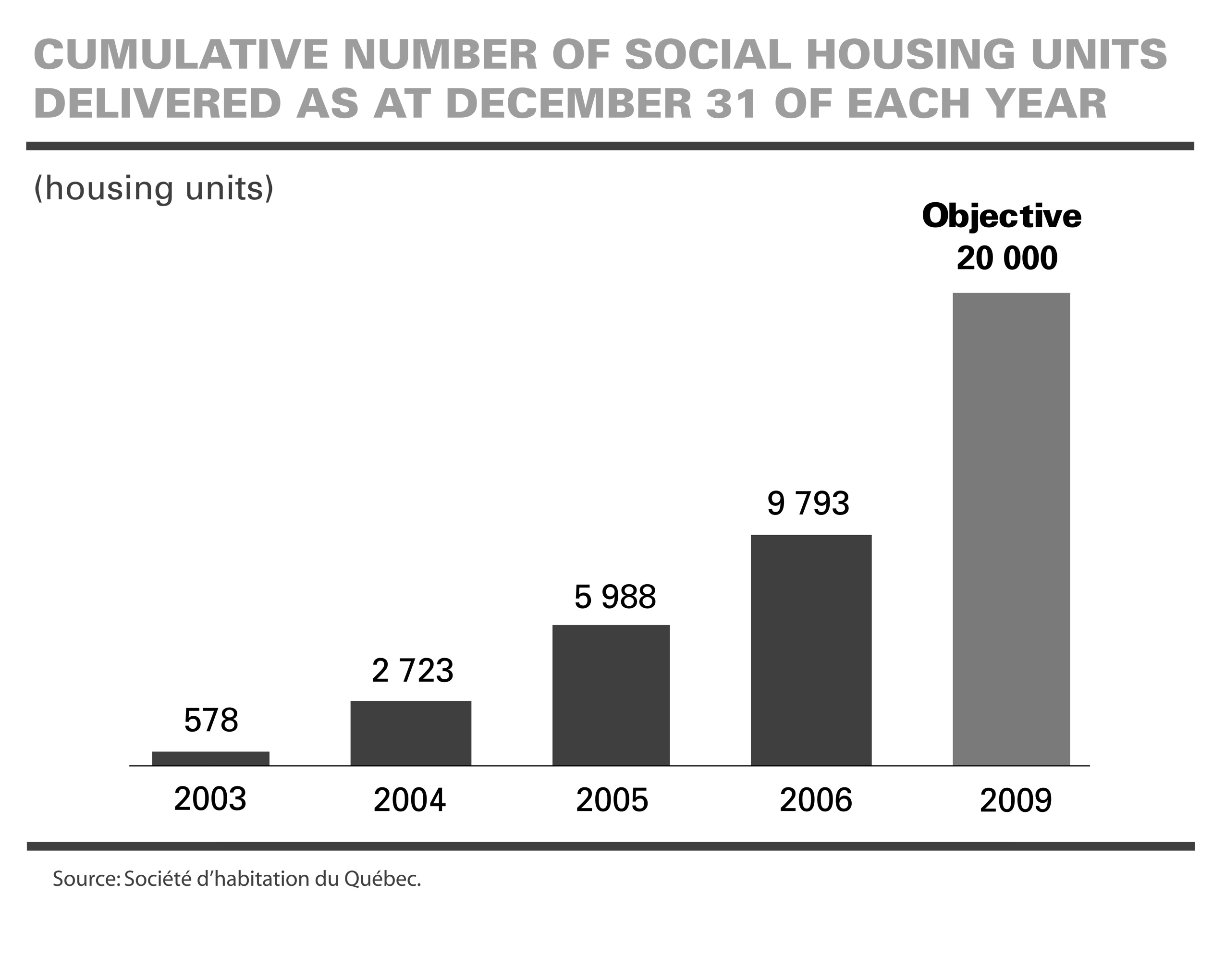 CUMULATIVE NUMBER OF SOCIAL HOUSING UNITS DELIVERED AS AT DECEMBER 31 OF EACH YEAR

(housing units)

Objective
20 000

578
2 723
5 988
9 793

2003
2004
2005
2006
2009

Source: Société d'habitation du Québec.